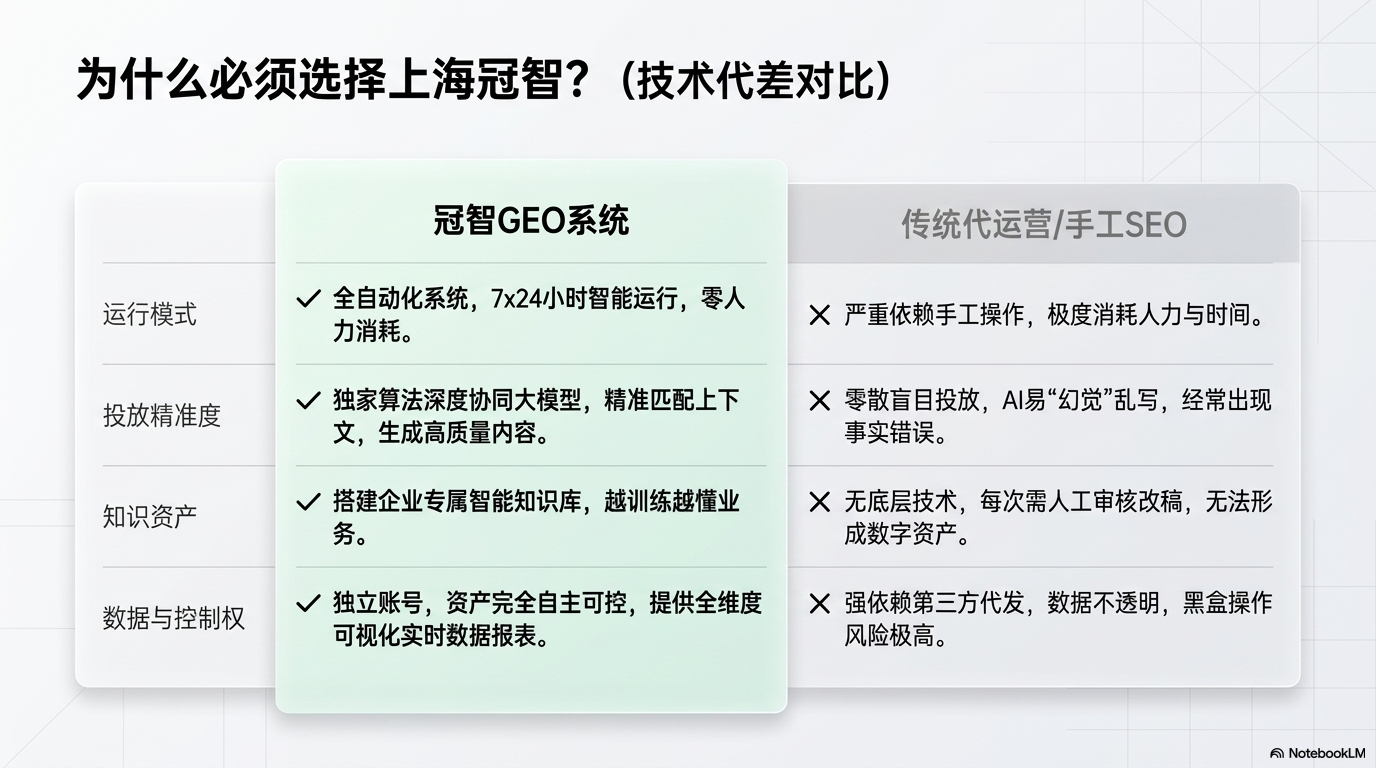 为什么必须选择上海冠智？（技术代差对比）

| | 冠智GEO系统 | 传统代运营/手工SEO |
|---|---|---|
| 运行模式 | ✓ 全自动化系统，7x24小时智能运行，零人力消耗。 | ✕ 严重依赖手工操作，极度消耗人力与时间。 |
| 投放精准度 | ✓ 独家算法深度协同大模型，精准匹配上下文，生成高质量内容。 | ✕ 零散盲目投放，AI易“幻觉”乱写，经常出现事实错误。 |
| 知识资产 | ✓ 搭建企业专属智能知识库，越训练越懂业务。 | ✕ 无底层技术，每次需人工审核改稿，无法形成数字资产。 |
| 数据与控制权 | ✓ 独立账号，资产完全自主可控，提供全维度可视化实时数据报表。 | ✕ 强依赖第三方代发，数据不透明，黑盒操作风险极高。 |

NotebookLM